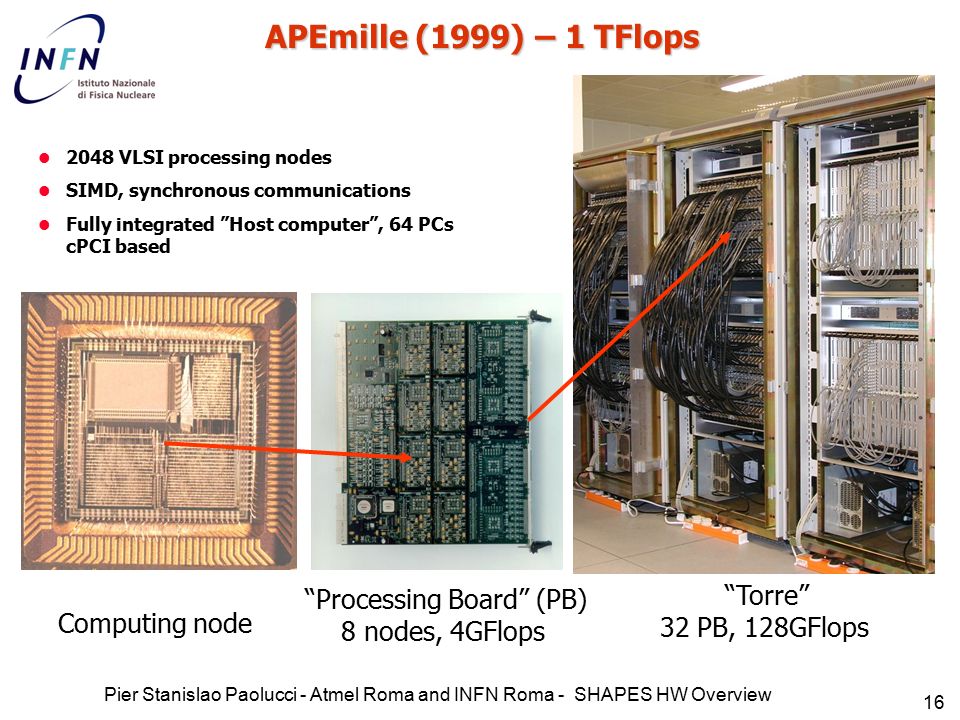 INFN Istituto Nazionale di Fisica Nucleare

APEmille (1999) – 1 TFlops

- 2048 VLSI processing nodes
- SIMD, synchronous communications
- Fully integrated ”Host computer”, 64 PCs cPCI based

Computing node

“Processing Board” (PB)
8 nodes, 4GFlops

“Torre”
32 PB, 128GFlops

Pier Stanislao Paolucci - Atmel Roma and INFN Roma - SHAPES HW Overview

16